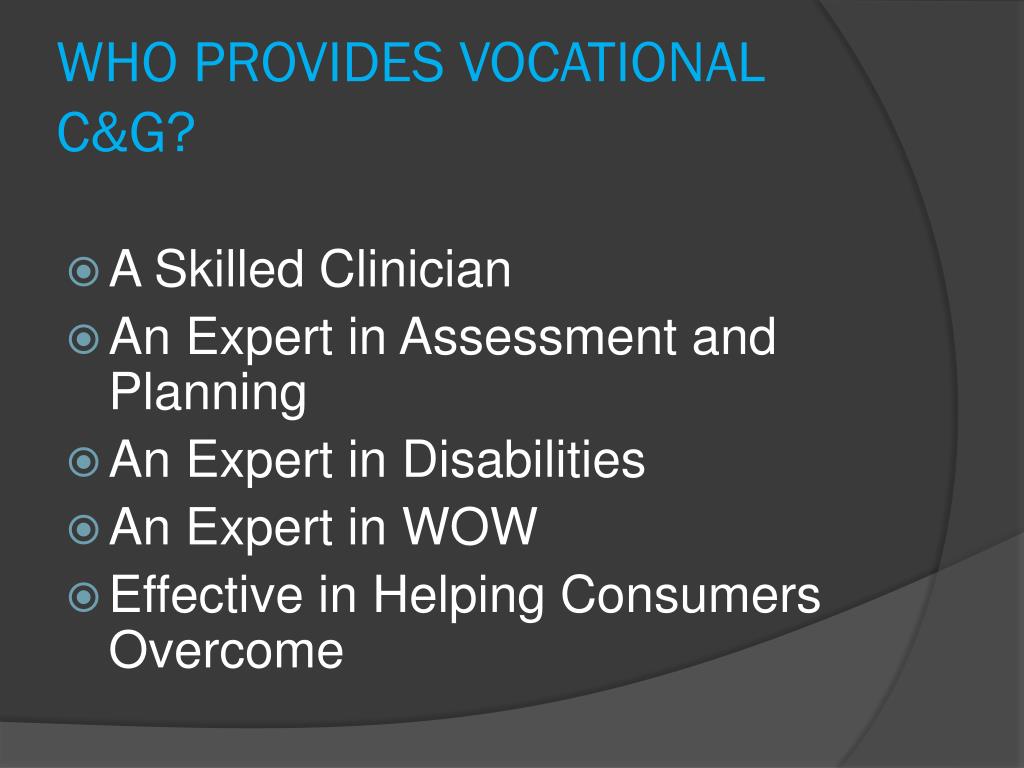 WHO PROVIDES VOCATIONAL C&G?

A Skilled Clinician
An Expert in Assessment and Planning
An Expert in Disabilities
An Expert in WOW
Effective in Helping Consumers Overcome